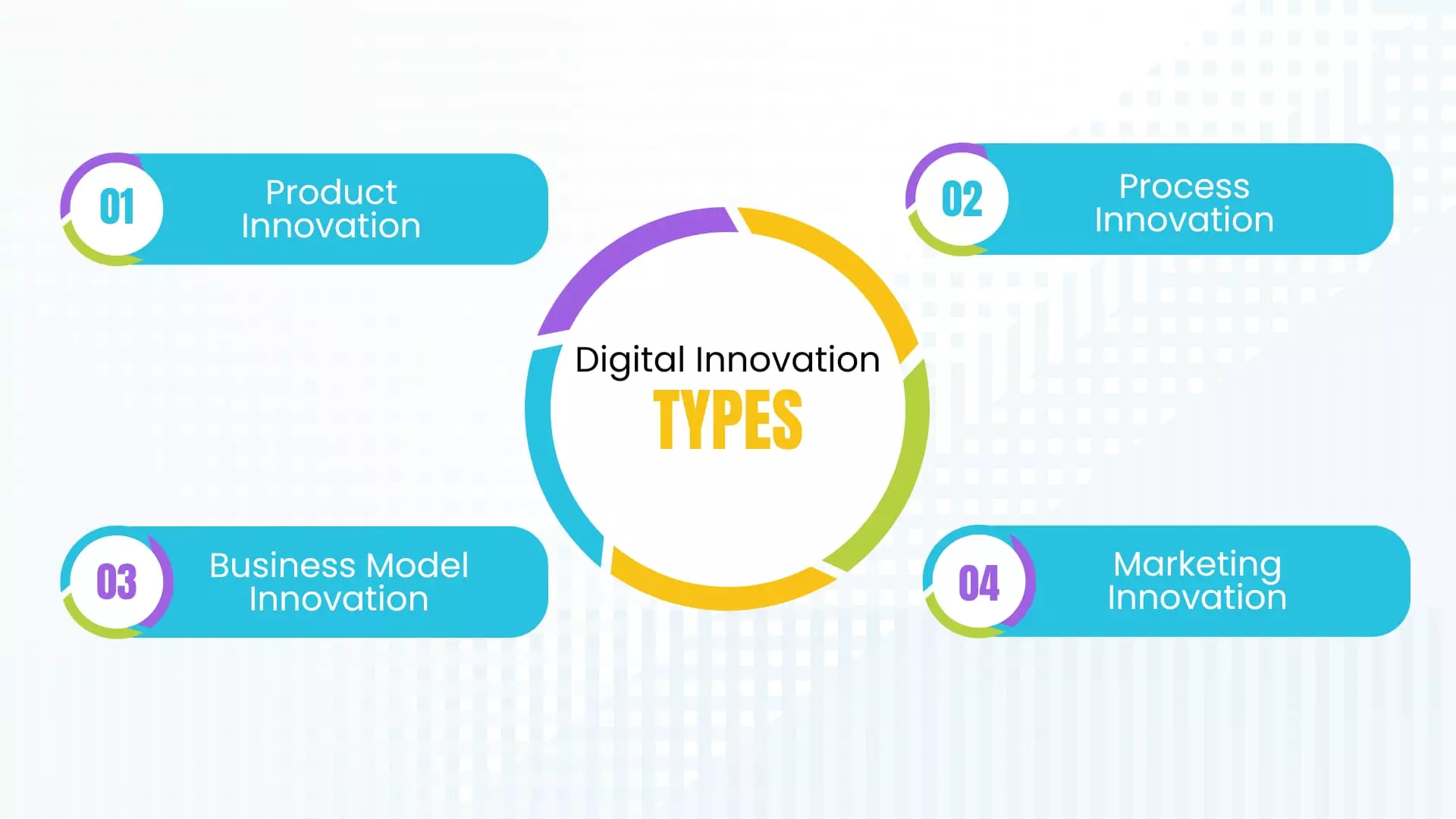 Digital Innovation
TYPES

01
Product Innovation

02
Process Innovation

03
Business Model Innovation

04
Marketing Innovation